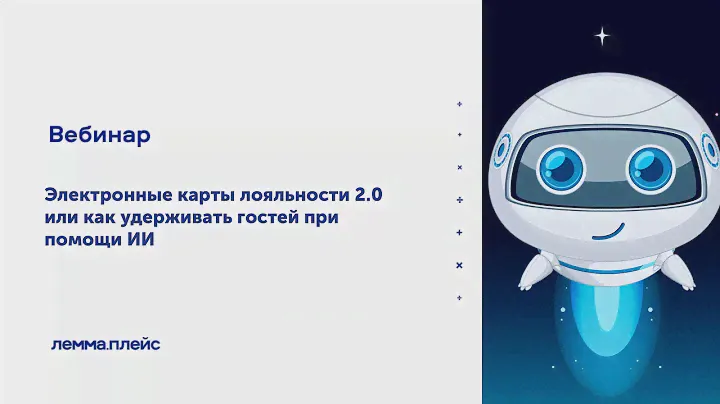 Вебинар

Электронные карты лояльности 2.0 или как удерживать гостей при помощи ИИ

лемма.плейс